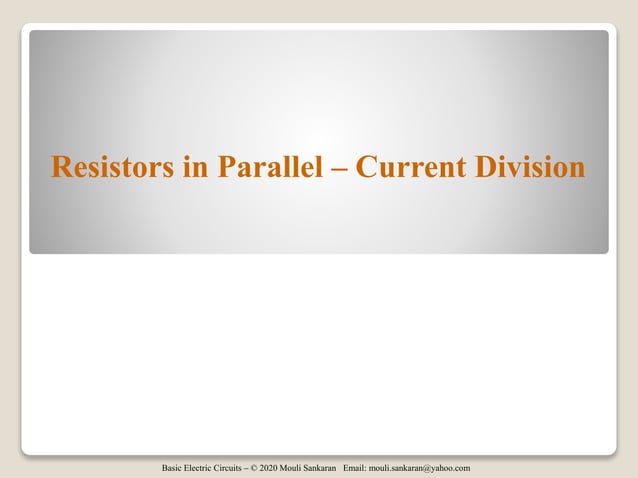 Resistors in Parallel – Current Division

Basic Electric Circuits – © 2020 Mouli Sankaran Email: mouli.sankaran@yahoo.com